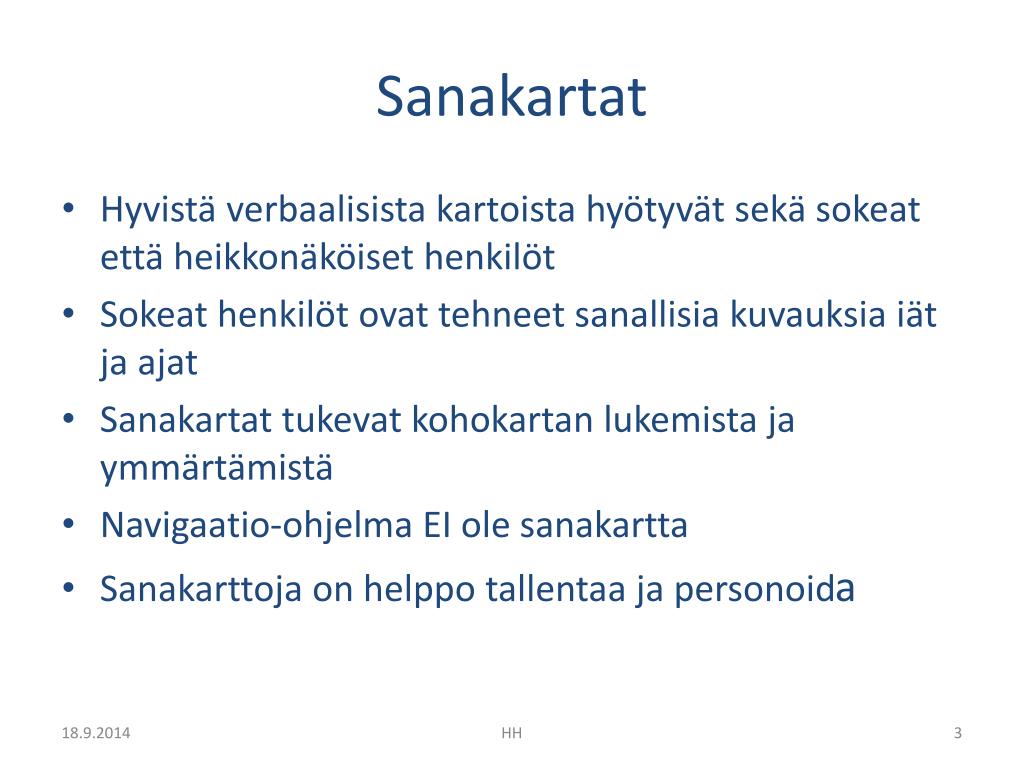 Sanakartat

• Hyvistä verbaalisista kartoista hyötyvät sekä sokeat että heikkonäköiset henkilöt
• Sokeat henkilöt ovat tehneet sanallisia kuvauksia iät ja ajat
• Sanakartat tukevat kohokartan lukemista ja ymmärtämistä
• Navigaatio-ohjelma EI ole sanakartta
• Sanakarttoja on helppo tallentaa ja personoida

18.9.2014

HH

3